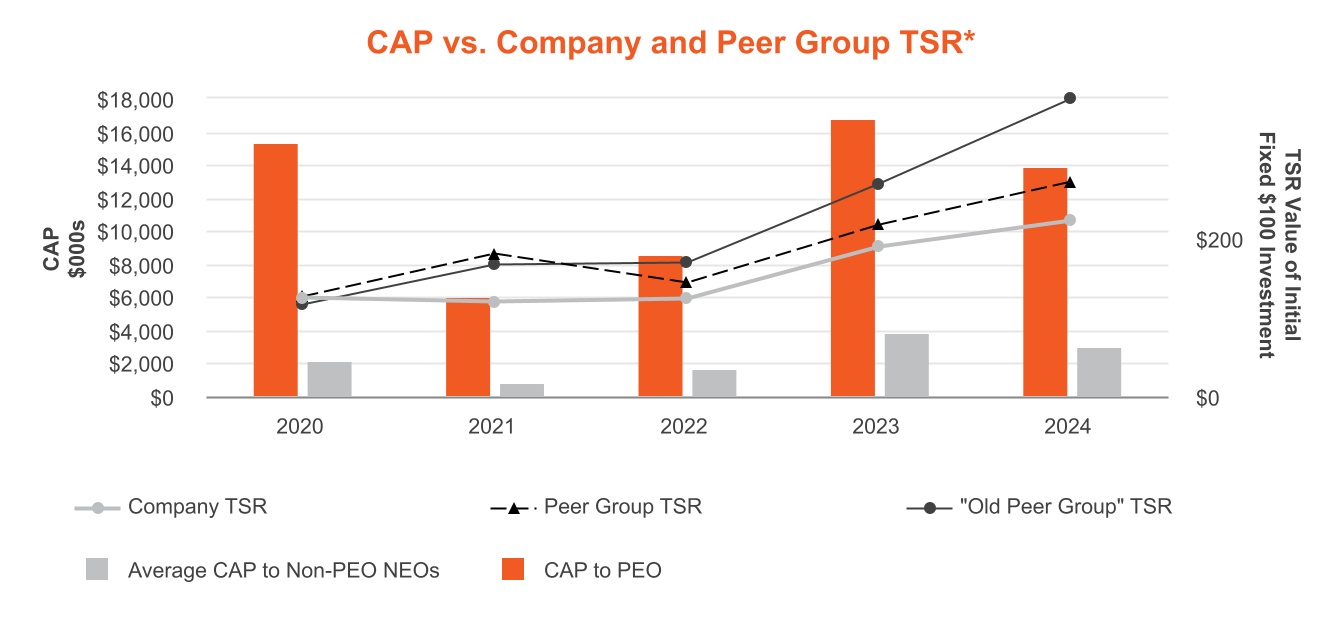 CAP vs. Company and Peer Group TSR*

CAP
$000s

$18,000
$16,000
$14,000
$12,000
$10,000
$8,000
$6,000
$4,000
$2,000
$0

TSR Value of Initial
Fixed $100 Investment

$200
$0

2020
2021
2022
2023
2024

Company TSR
Peer Group TSR
"Old Peer Group" TSR
Average CAP to Non-PEO NEOs
CAP to PEO